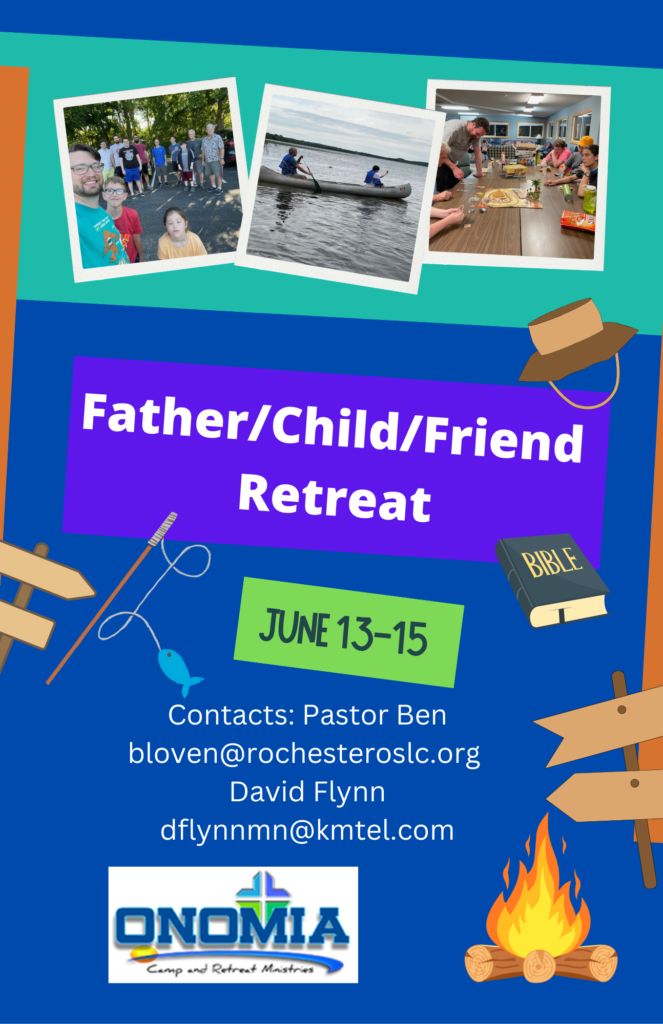 Father/Child/Friend Retreat

BIBLE

JUNE 13-15

Contacts: Pastor Ben
bloven@rochesteroslc.org
David Flynn
dflynnmn@kmtel.com

ONOMIA
Camp and Retreat Ministries